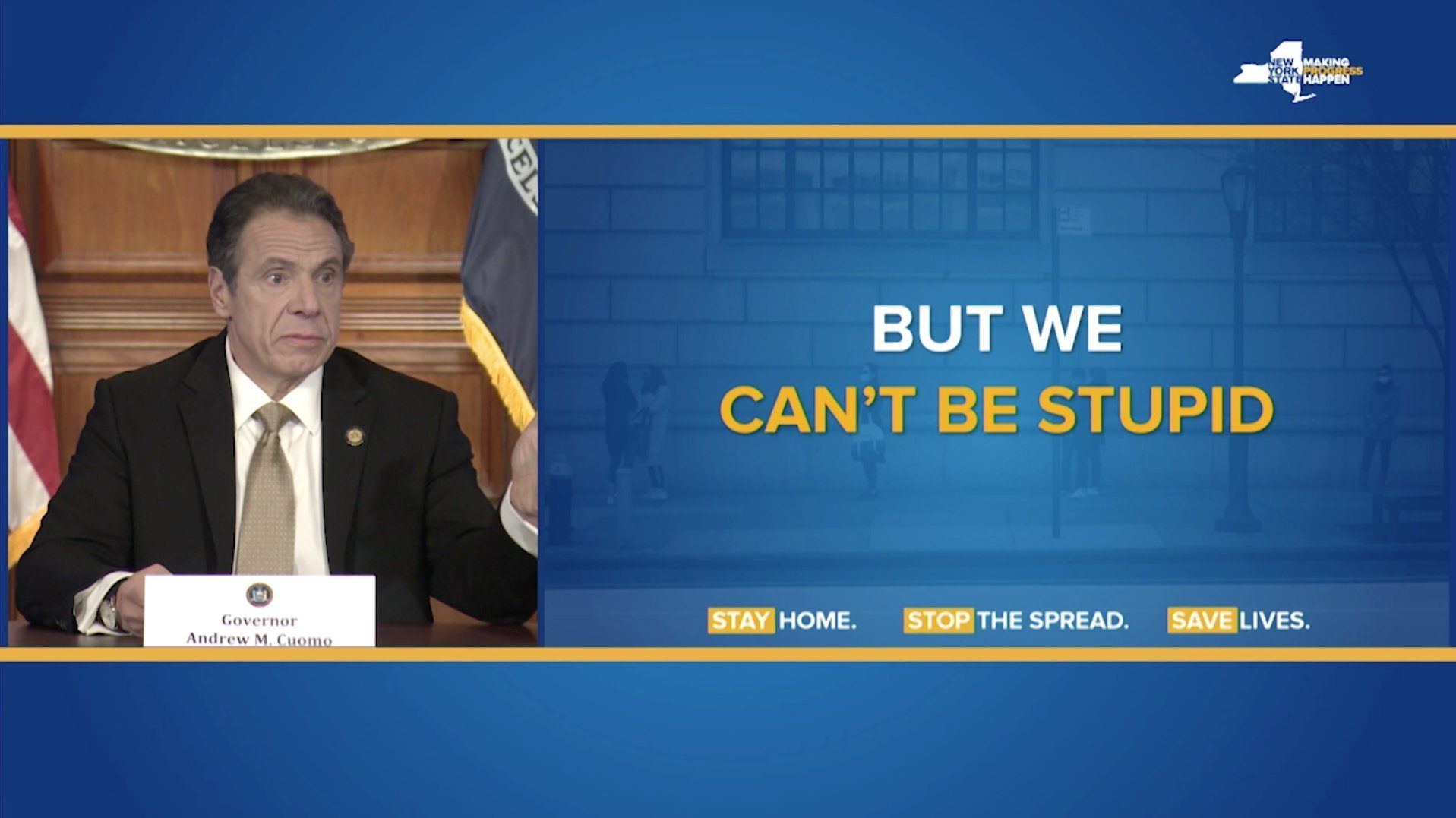 NEW YORK STATE MAKING PROGRESS HAPPEN

Governor
Andrew M. Cuomo

BUT WE
CAN'T BE STUPID

STAY HOME. STOP THE SPREAD. SAVE LIVES.